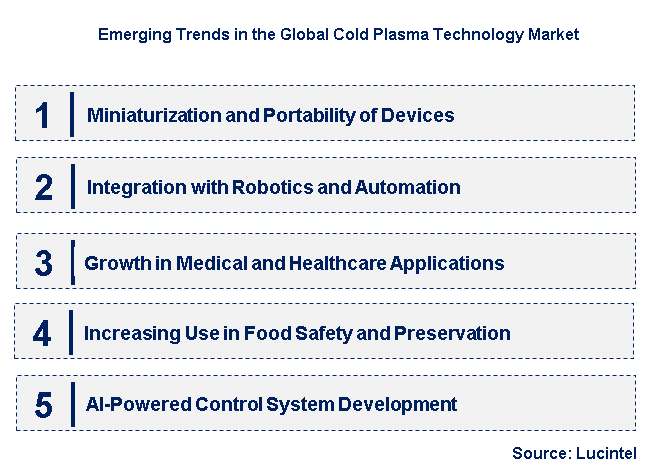 Emerging Trends in the Global Cold Plasma Technology Market

1 Miniaturization and Portability of Devices

2 Integration with Robotics and Automation

3 Growth in Medical and Healthcare Applications

4 Increasing Use in Food Safety and Preservation

5 AI-Powered Control System Development

Source: Lucintel